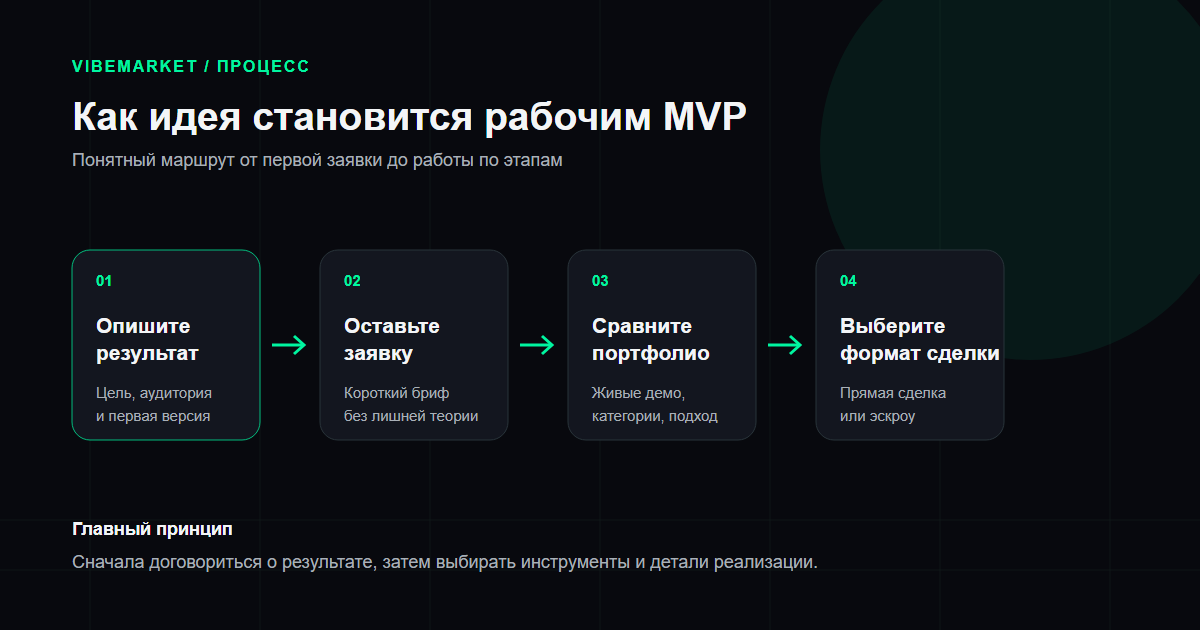 VIBEMARKET / ПРОЦЕСС

Как идея становится рабочим MVP

Понятный маршрут от первой заявки до работы по этапам

01

Опишите результат

Цель, аудитория и первая версия

02

Оставьте заявку

Короткий бриф без лишней теории

03

Сравните портфолио

Живые демо, категории, подход

04

Выберите формат сделки

Прямая сделка или эскроу

Главный принцип

Сначала договориться о результате, затем выбирать инструменты и детали реализации.